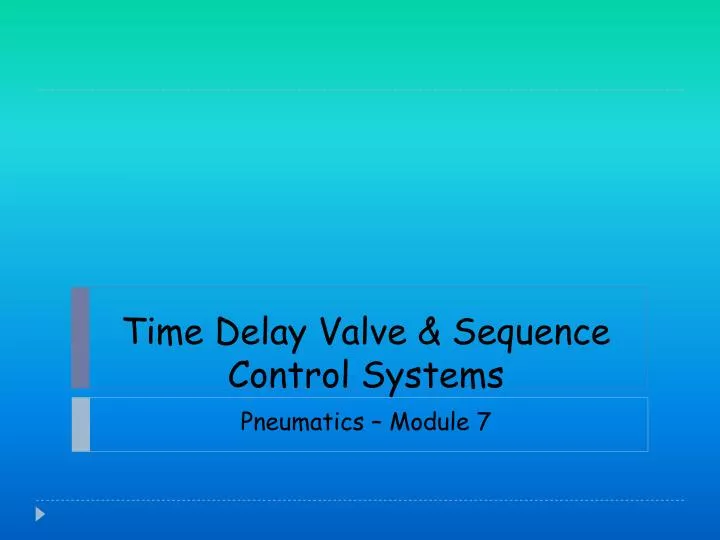 Time Delay Valve & Sequence Control Systems

Pneumatics – Module 7